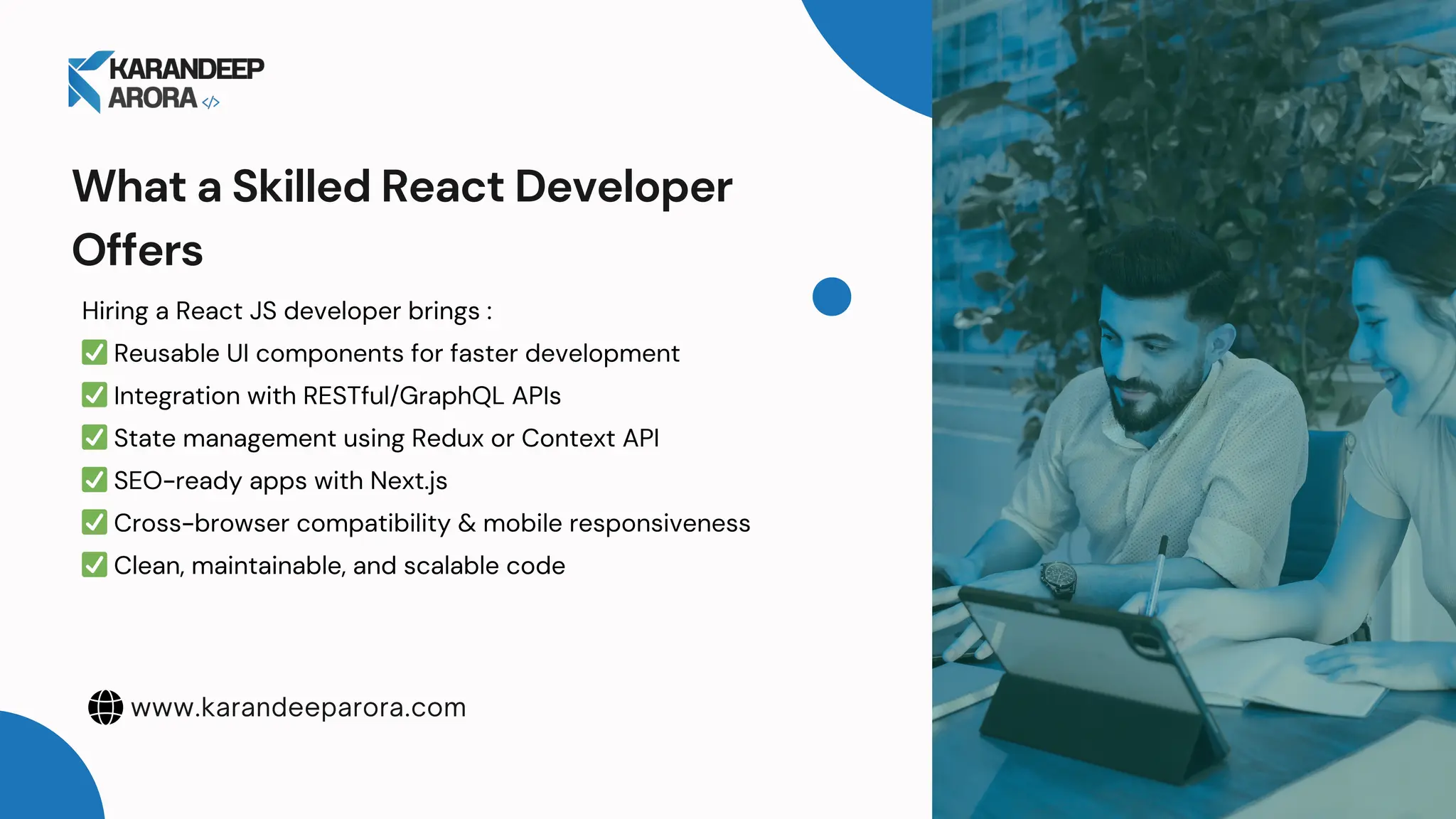 KARANDEEP ARORA </>

What a Skilled React Developer Offers

Hiring a React JS developer brings :
✅ Reusable UI components for faster development
✅ Integration with RESTful/GraphQL APIs
✅ State management using Redux or Context API
✅ SEO-ready apps with Next.js
✅ Cross-browser compatibility & mobile responsiveness
✅ Clean, maintainable, and scalable code

www.karandeeparora.com